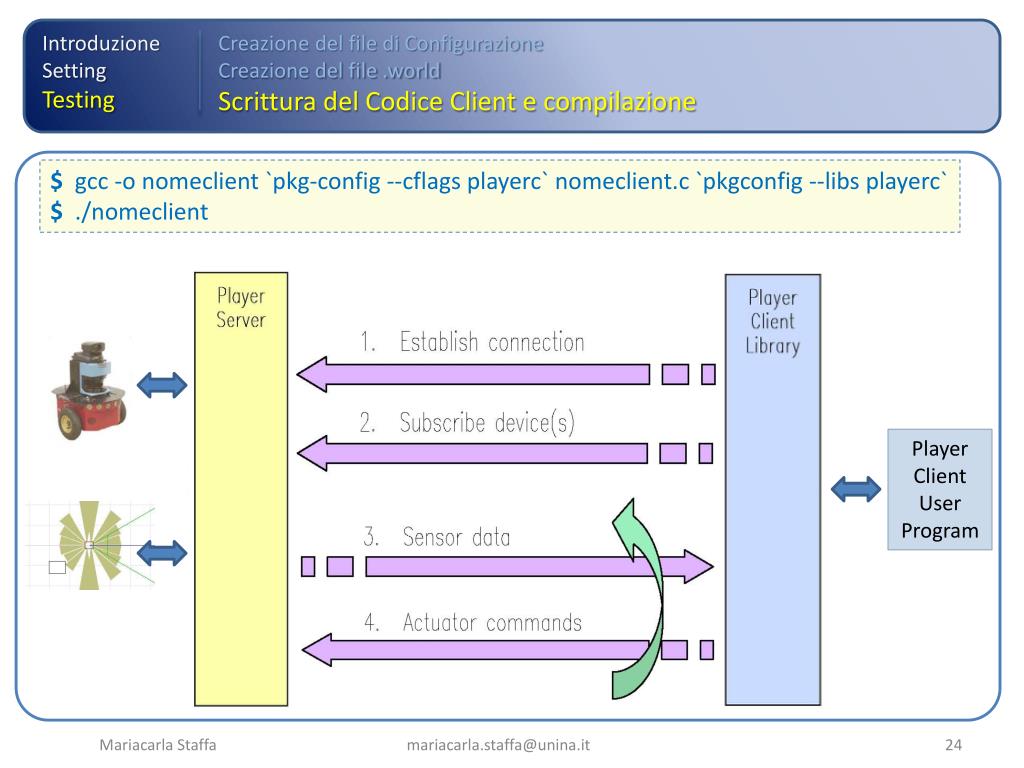 Introduzione
Setting
Testing

Creazione del file di Configurazione
Creazione del file .world
Scrittura del Codice Client e compilazione

$ gcc -o nomeclient `pkg-config --cflags playerc` nomeclient.c `pkgconfig --libs playerc`
$ ./nomeclient

Player Server

Player Client Library

1. Establish connection

2. Subscribe device(s)

3. Sensor data

4. Actuator commands

Player Client User Program

Mariacarla Staffa
mariacarla.staffa@unina.it
24